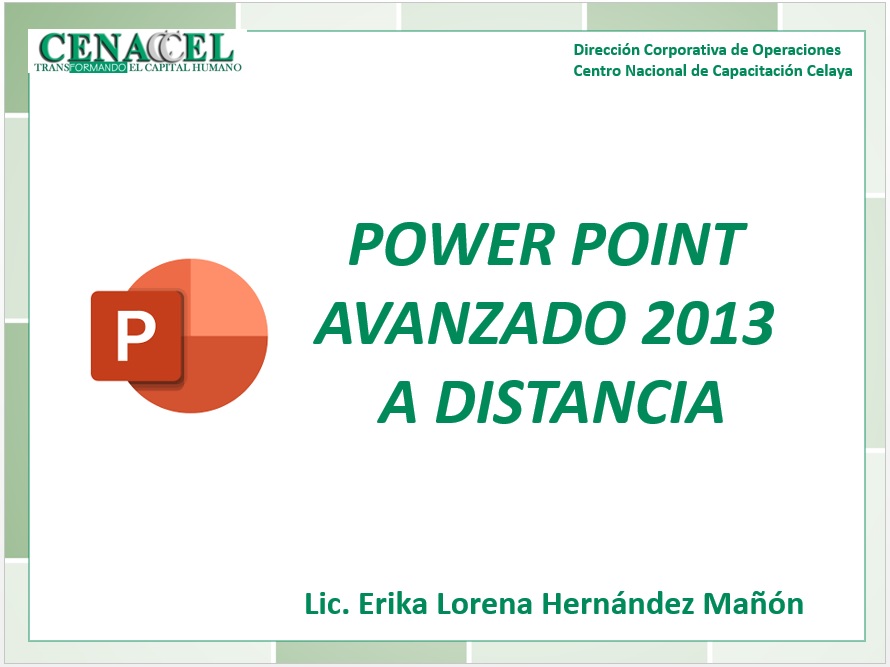 CENACCEL
TRANSFORMANDO EL CAPITAL HUMANO

Dirección Corporativa de Operaciones
Centro Nacional de Capacitación Celaya

P

POWER POINT
AVANZADO 2013
A DISTANCIA

Lic. Erika Lorena Hernández Mañón